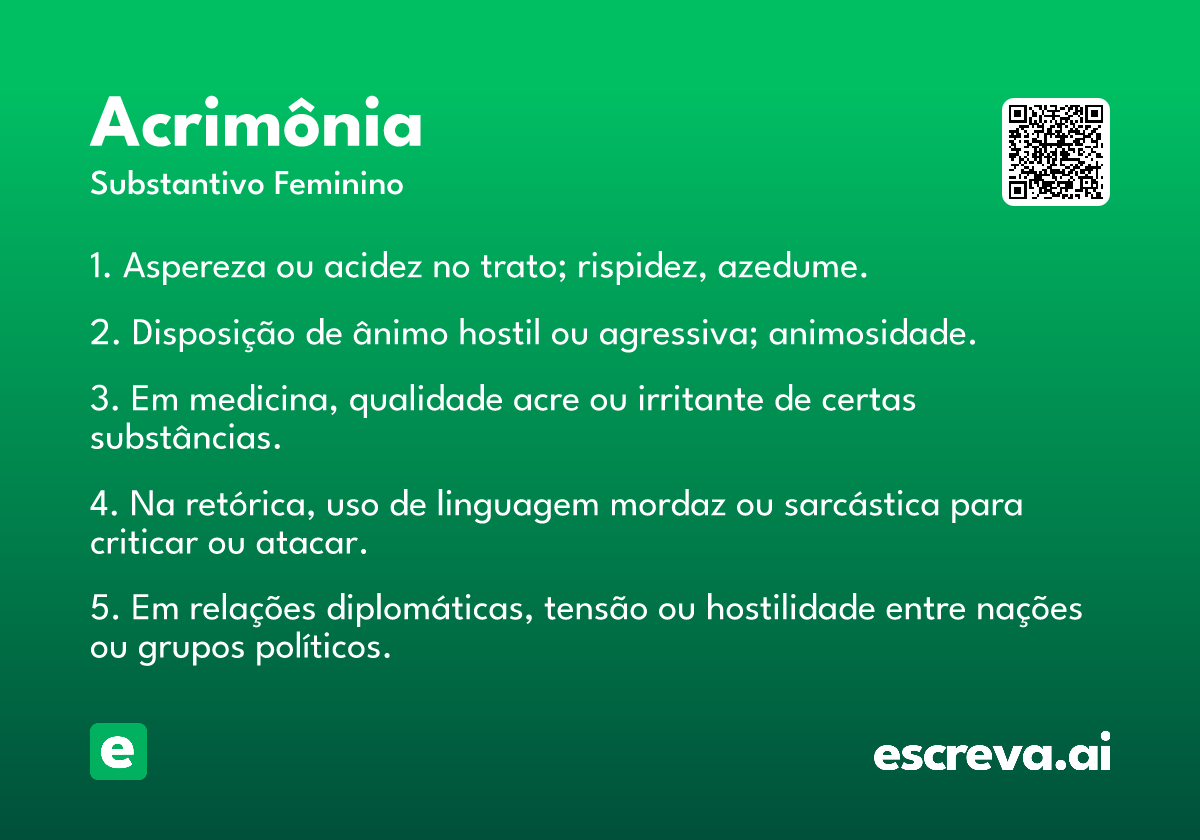 Acrimônia
Substantivo Feminino

1. Aspereza ou acidez no trato; rispidez, azedume.

2. Disposição de ânimo hostil ou agressiva; animosidade.

3. Em medicina, qualidade acre ou irritante de certas substâncias.

4. Na retórica, uso de linguagem mordaz ou sarcástica para criticar ou atacar.

5. Em relações diplomáticas, tensão ou hostilidade entre nações ou grupos políticos.

e

escreva.ai